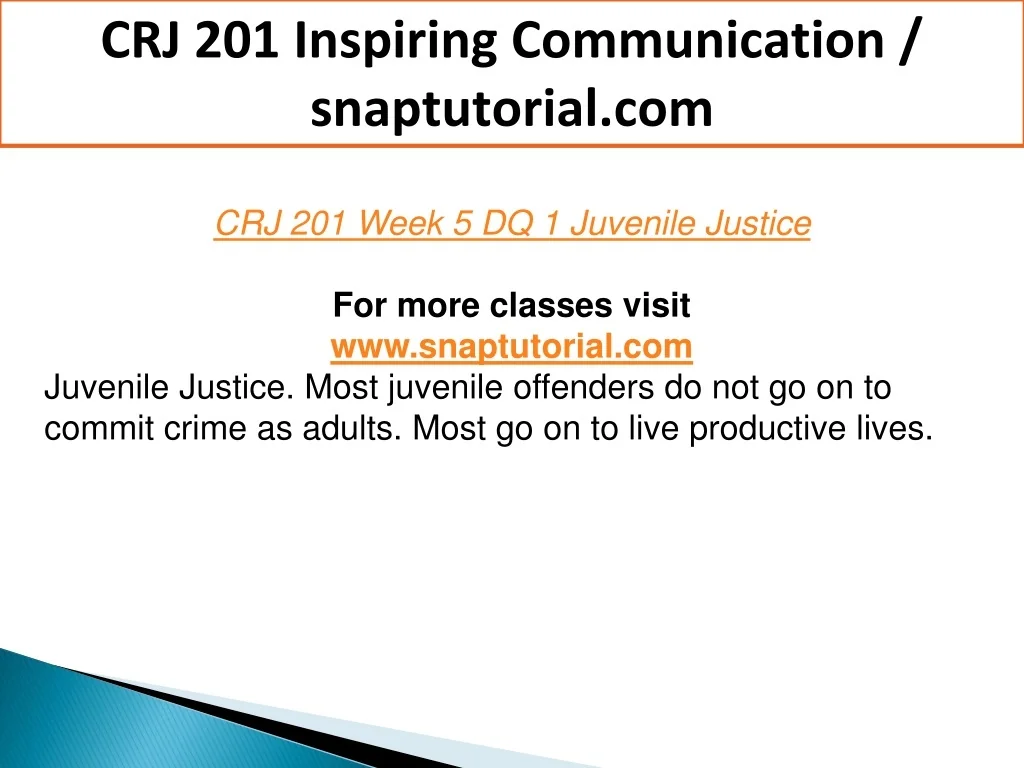 CRJ 201 Inspiring Communication / snaptutorial.com

CRJ 201 Week 5 DQ 1 Juvenile Justice

For more classes visit
www.snaptutorial.com
Juvenile Justice. Most juvenile offenders do not go on to commit crime as adults. Most go on to live productive lives.